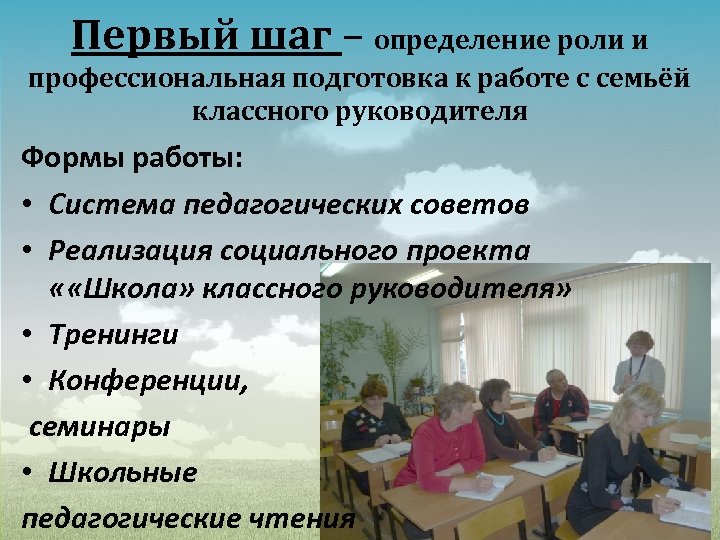 Первый шаг – определение роли и профессиональная подготовка к работе с семьёй классного руководителя

Формы работы:

• Система педагогических советов

• Реализация социального проекта ««Школа» классного руководителя»

• Тренинги

• Конференции, семинары

• Школьные педагогические чтения